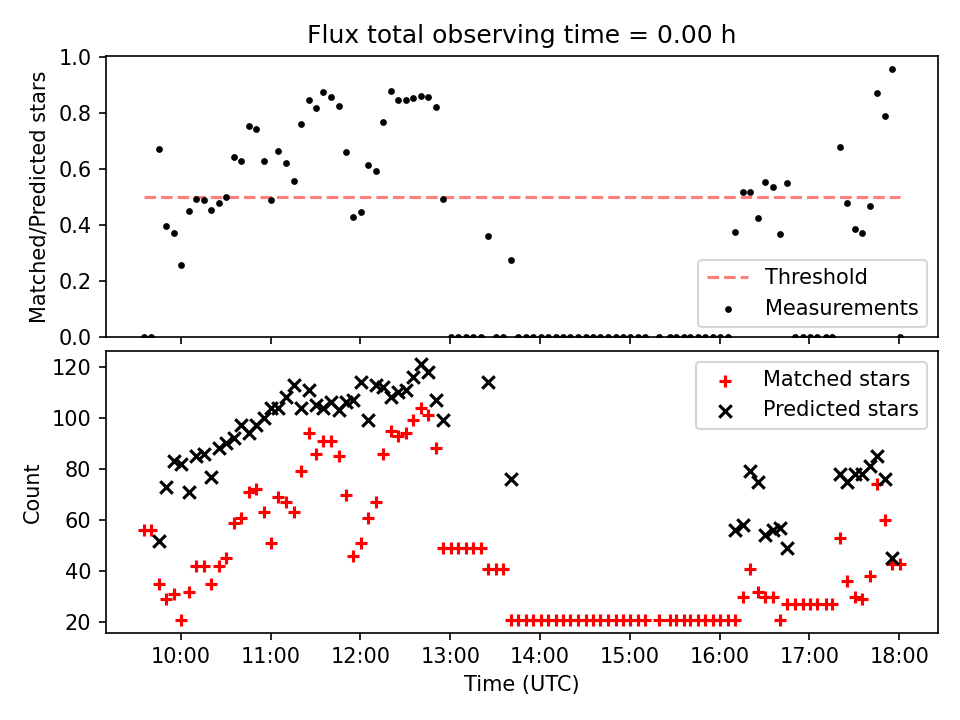 Flux total observing time = 0.00 h

Matched/Predicted stars

1.0
0.8
0.6
0.4
0.2
0.0

Threshold
Measurements

Count

120
100
80
60
40
20

Matched stars
Predicted stars

10:00
11:00
12:00
13:00
14:00
15:00
16:00
17:00
18:00

Time (UTC)